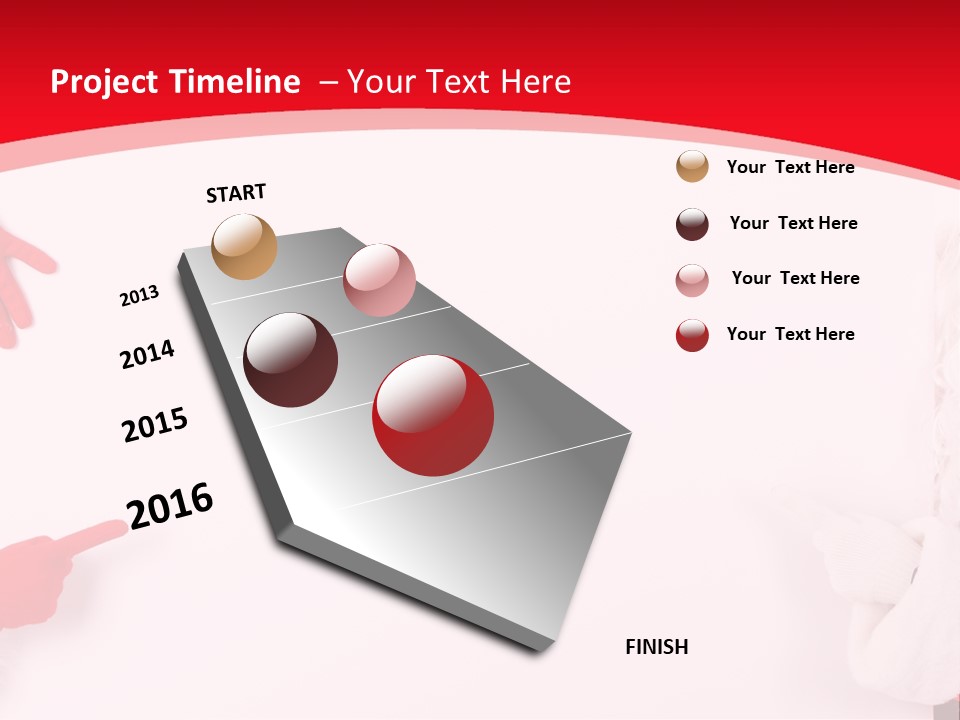 Project Timeline – Your Text Here

START

2013

2014

2015

2016

FINISH

Your Text Here

Your Text Here

Your Text Here

Your Text Here